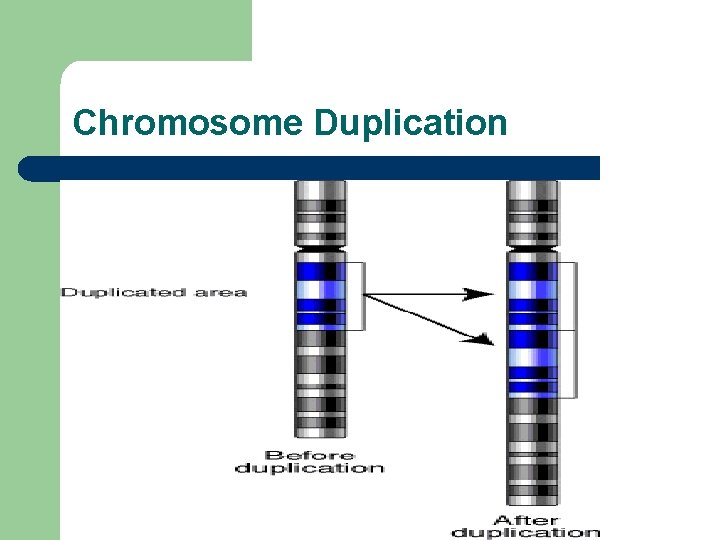 Chromosome Duplication

Duplicated area

Before duplication

After duplication